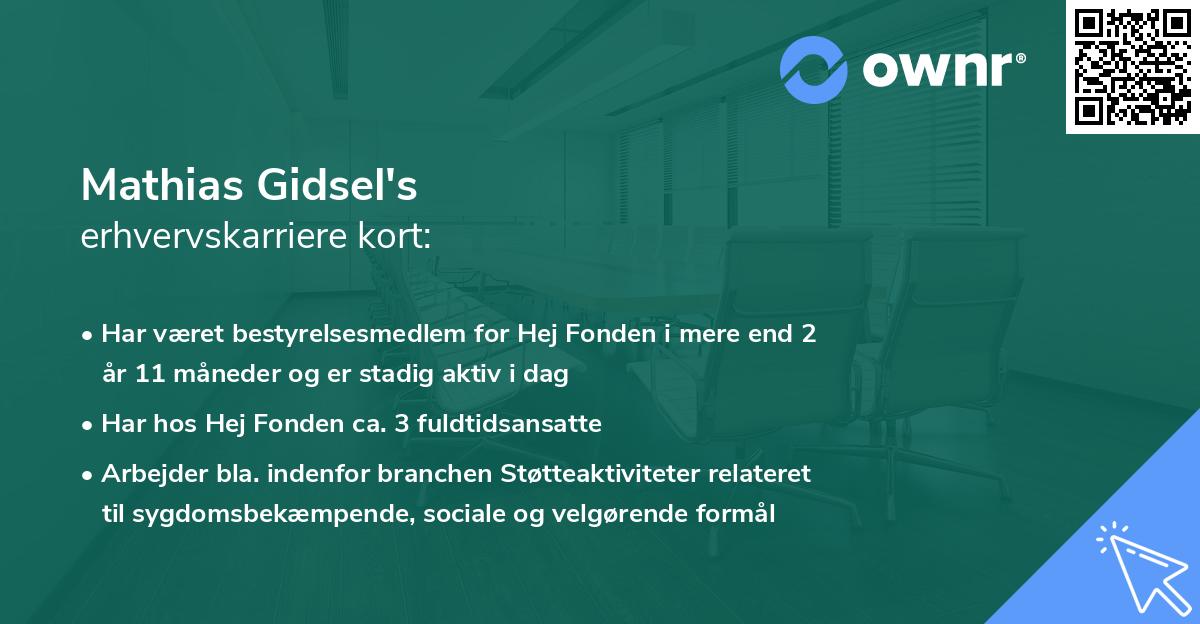 ownr®

Mathias Gidsel's
erhvervskarriere kort:

• Har været bestyrelsesmedlem for Hej Fonden i mere end 2 år 11 måneder og er stadig aktiv i dag

• Har hos Hej Fonden ca. 3 fuldtidsansatte

• Arbejder bla. indenfor branchen Støtteaktiviteter relateret til sygdomsbekæmpende, sociale og velgørende formål